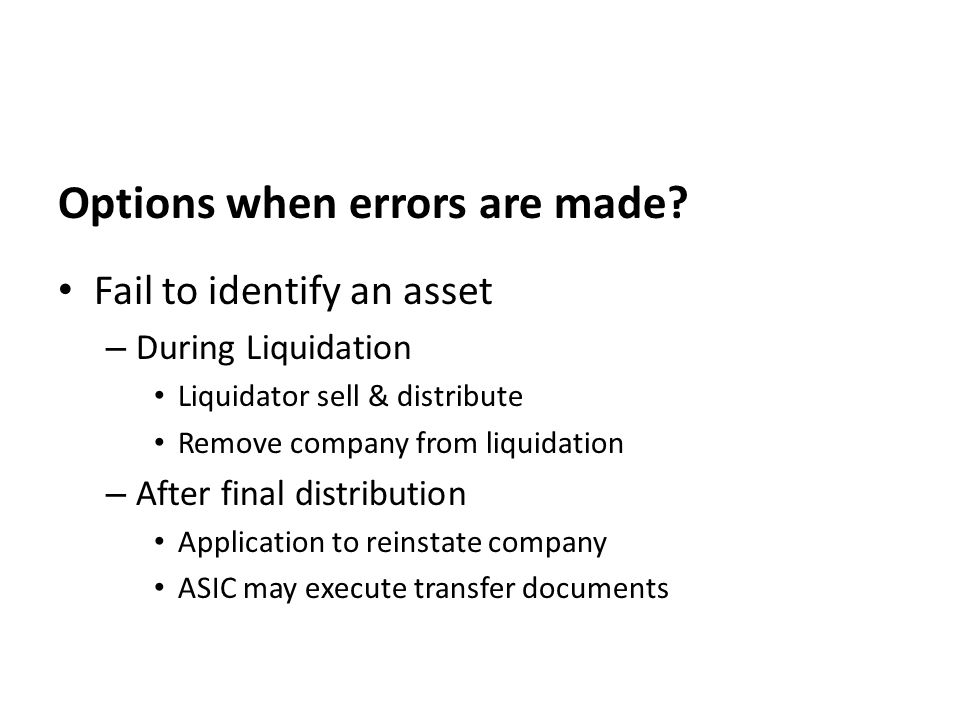 Options when errors are made?

• Fail to identify an asset
– During Liquidation
• Liquidator sell & distribute
• Remove company from liquidation
– After final distribution
• Application to reinstate company
• ASIC may execute transfer documents